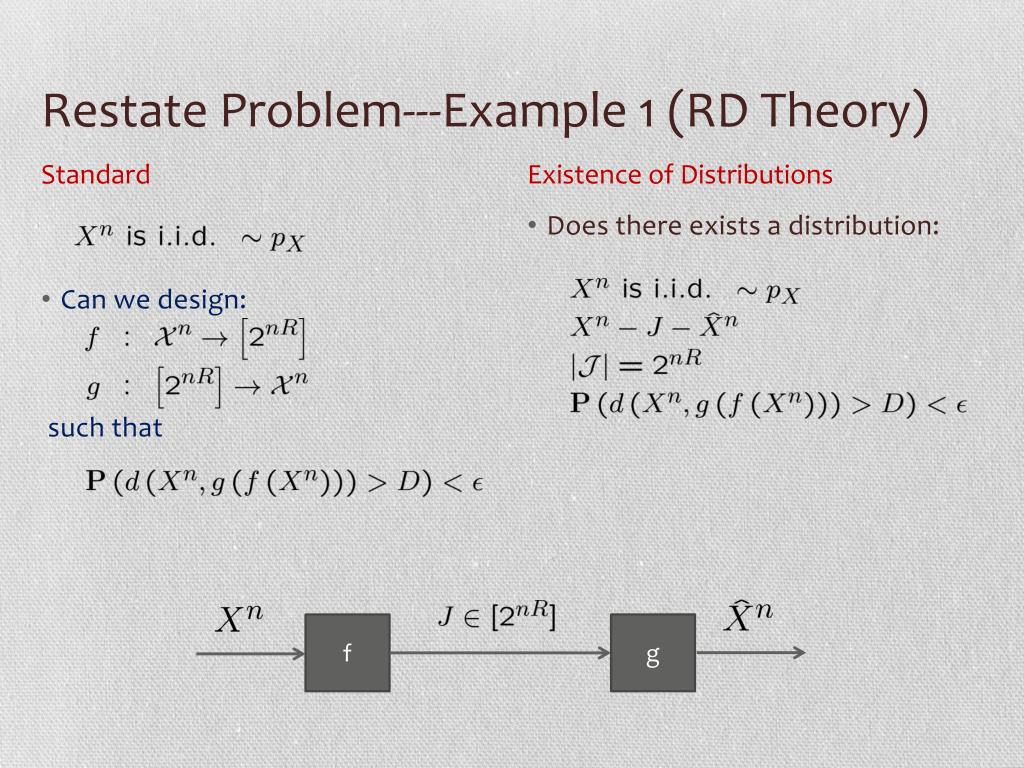 Restate Problem---Example 1 (RD Theory)

Standard

$X^n$ is i.i.d. $\sim p_X$

• Can we design:
$f : \mathcal{X}^n \to \left[2^{nR}\right]$
$g : \left[2^{nR}\right] \to \mathcal{X}^n$
such that

$\mathbf{P}\left(d\left(X^n, g\left(f\left(X^n\right)\right)\right) > D\right) < \epsilon$

Existence of Distributions

• Does there exists a distribution:

$X^n$ is i.i.d. $\sim p_X$
$X^n - J - \hat{X}^n$
$|\mathcal{J}| = 2^{nR}$
$\mathbf{P}\left(d\left(X^n, g\left(f\left(X^n\right)\right)\right) > D\right) < \epsilon$

$X^n$
f
$J \in [2^{nR}]$
g
$\hat{X}^n$